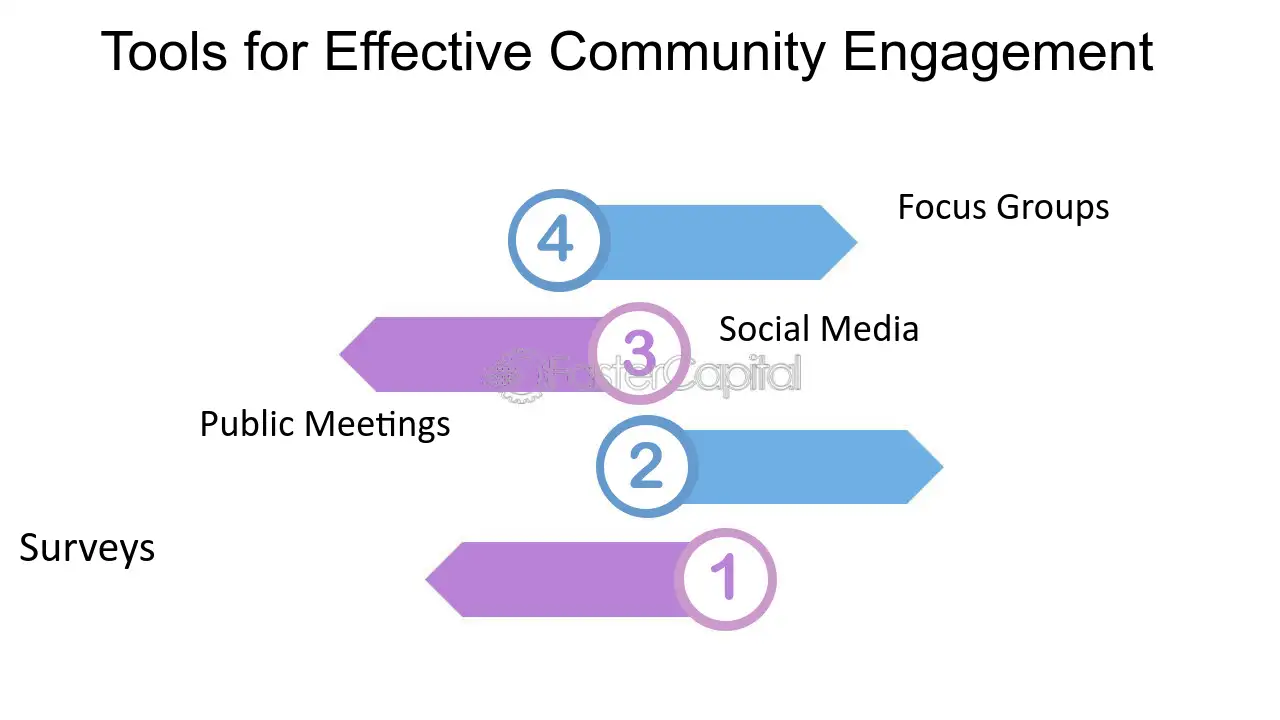 Tools for Effective Community Engagement

4

Focus Groups

3

Social Media

Public Meetings

2

Surveys

1

FasterCapital